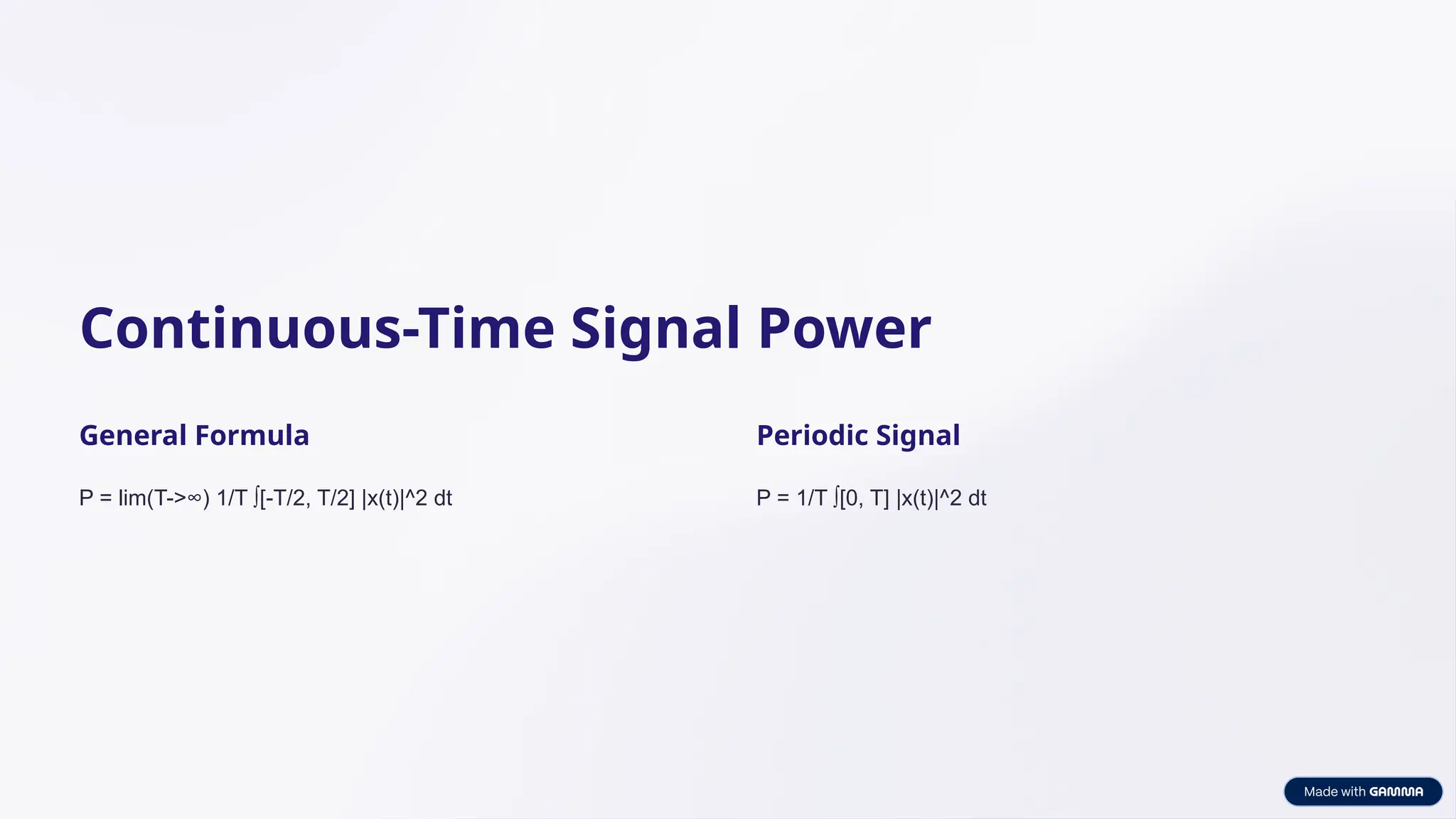 Continuous-Time Signal Power

General Formula

P = lim(T->∞) 1/T ∫[-T/2, T/2] |x(t)|^2 dt

Periodic Signal

P = 1/T ∫[0, T] |x(t)|^2 dt

Made with GAMMA